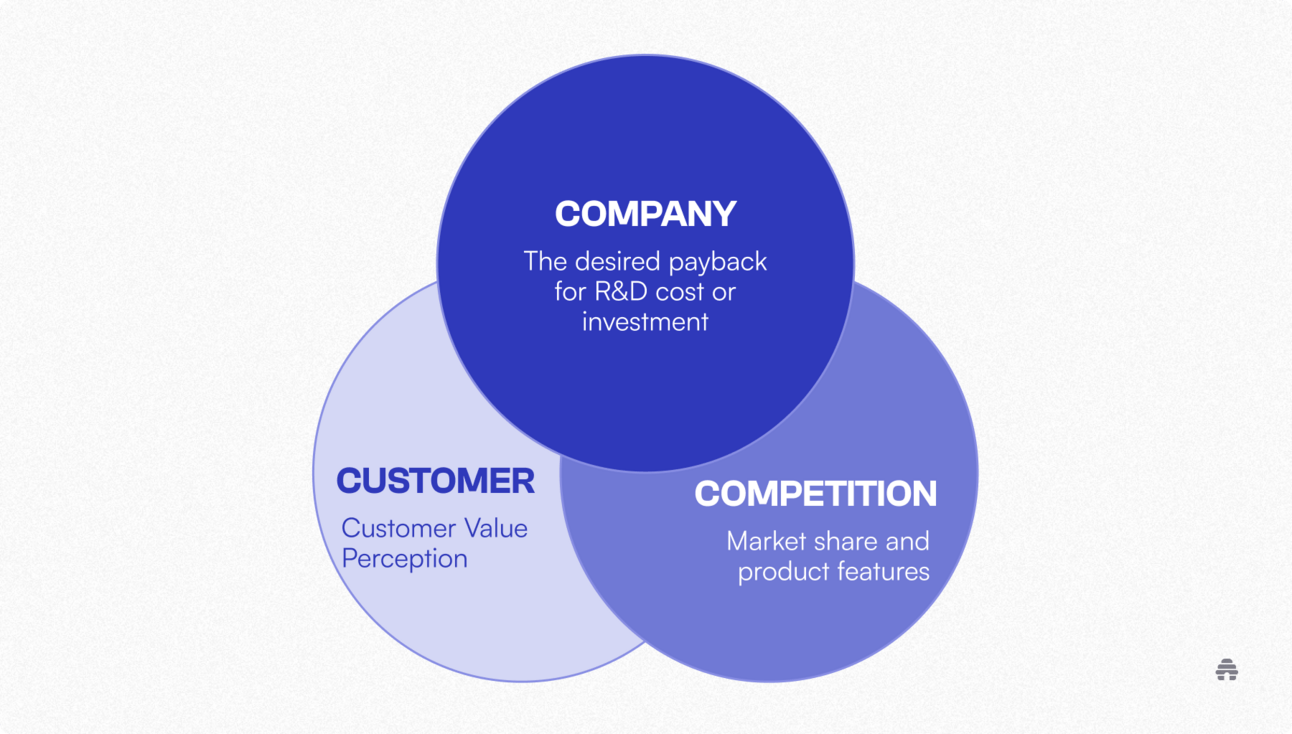 COMPANY
The desired payback for R&D cost or investment

CUSTOMER
Customer Value Perception

COMPETITION
Market share and product features